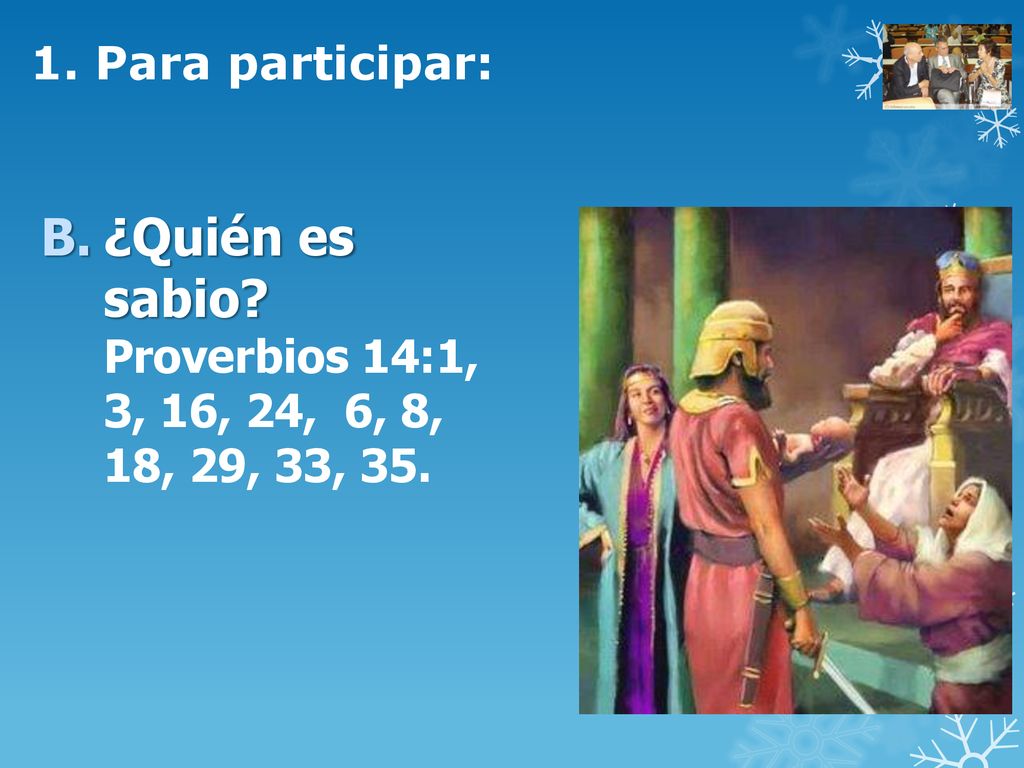 1. Para participar:

B. ¿Quién es sabio? Proverbios 14:1, 3, 16, 24, 6, 8, 18, 29, 33, 35.